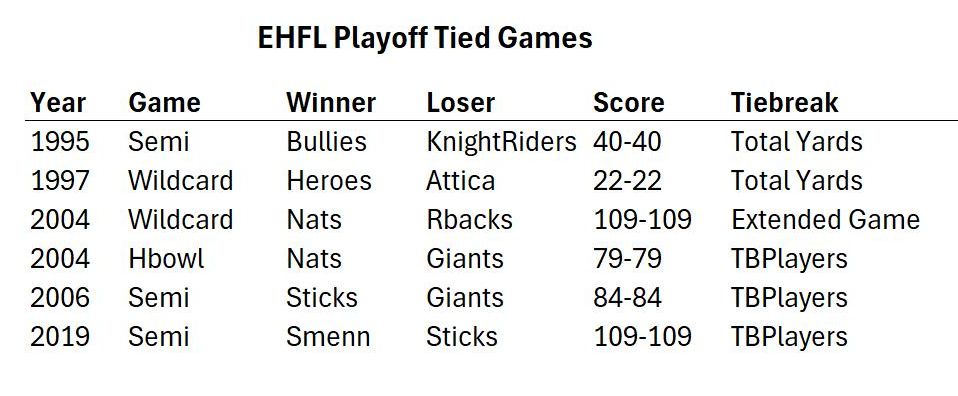 EHFL Playoff Tied Games

| Year | Game | Winner | Loser | Score | Tiebreak |
|---|---|---|---|---|---|
| 1995 | Semi | Bullies | KnightRiders | 40-40 | Total Yards |
| 1997 | Wildcard | Heroes | Attica | 22-22 | Total Yards |
| 2004 | Wildcard | Nats | Rbacks | 109-109 | Extended Game |
| 2004 | Hbowl | Nats | Giants | 79-79 | TBPlayers |
| 2006 | Semi | Sticks | Giants | 84-84 | TBPlayers |
| 2019 | Semi | Smenn | Sticks | 109-109 | TBPlayers |